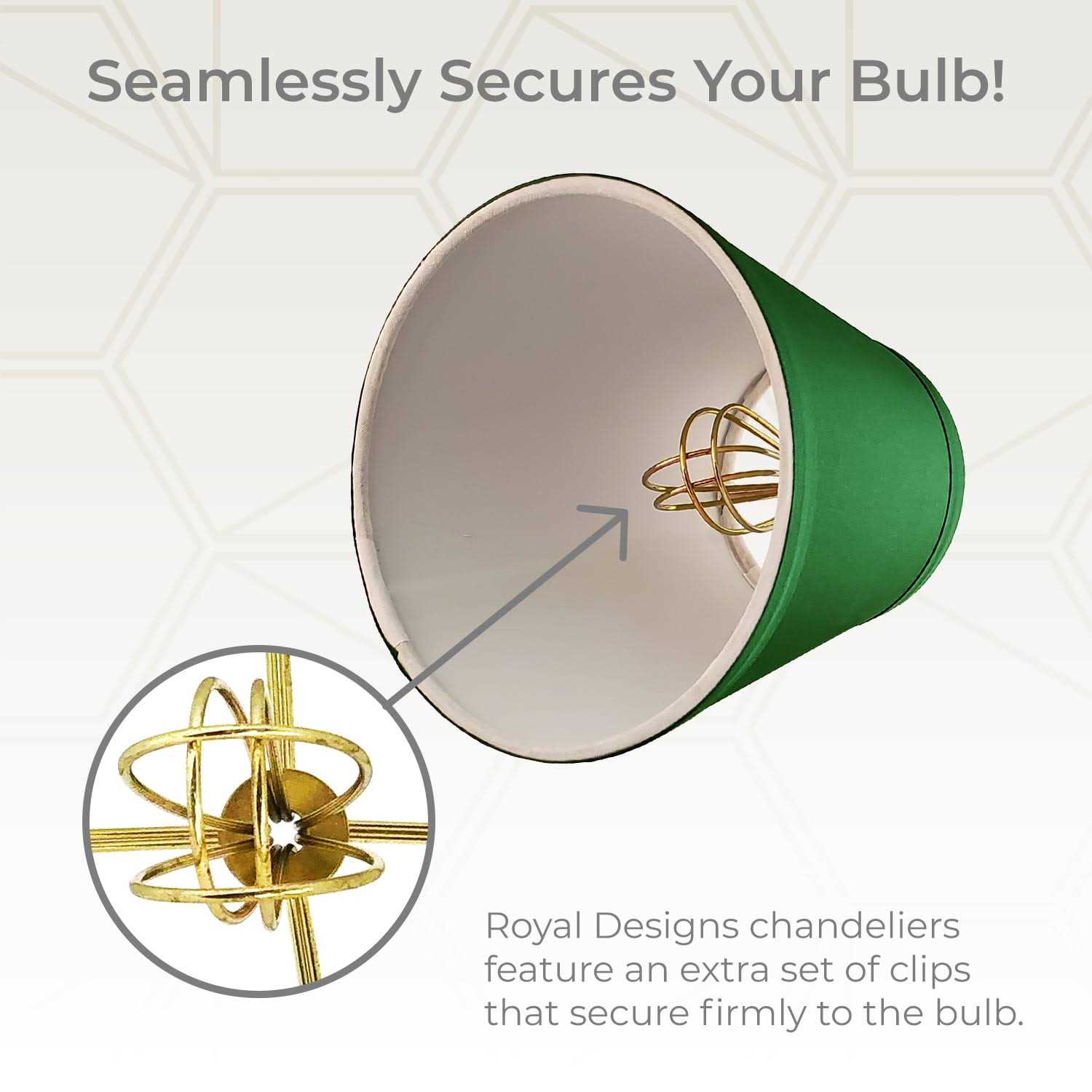 Seamlessly Secures Your Bulb!

Royal Designs chandeliers feature an extra set of clips that secure firmly to the bulb.